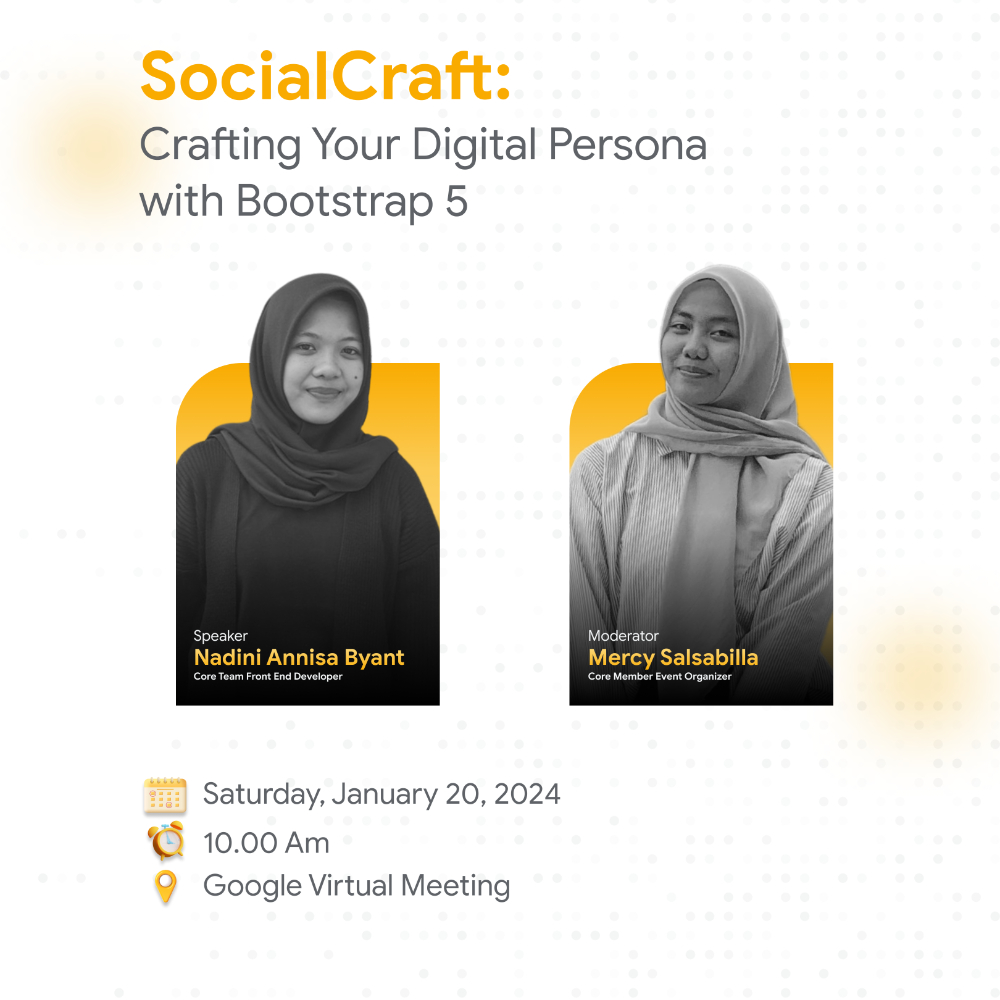 SocialCraft:
Crafting Your Digital Persona with Bootstrap 5

Speaker
Nadini Annisa Byant
Core Team Front End Developer

Moderator
Mercy Salsabilla
Core Member Event Organizer

Saturday, January 20, 2024
10.00 Am
Google Virtual Meeting